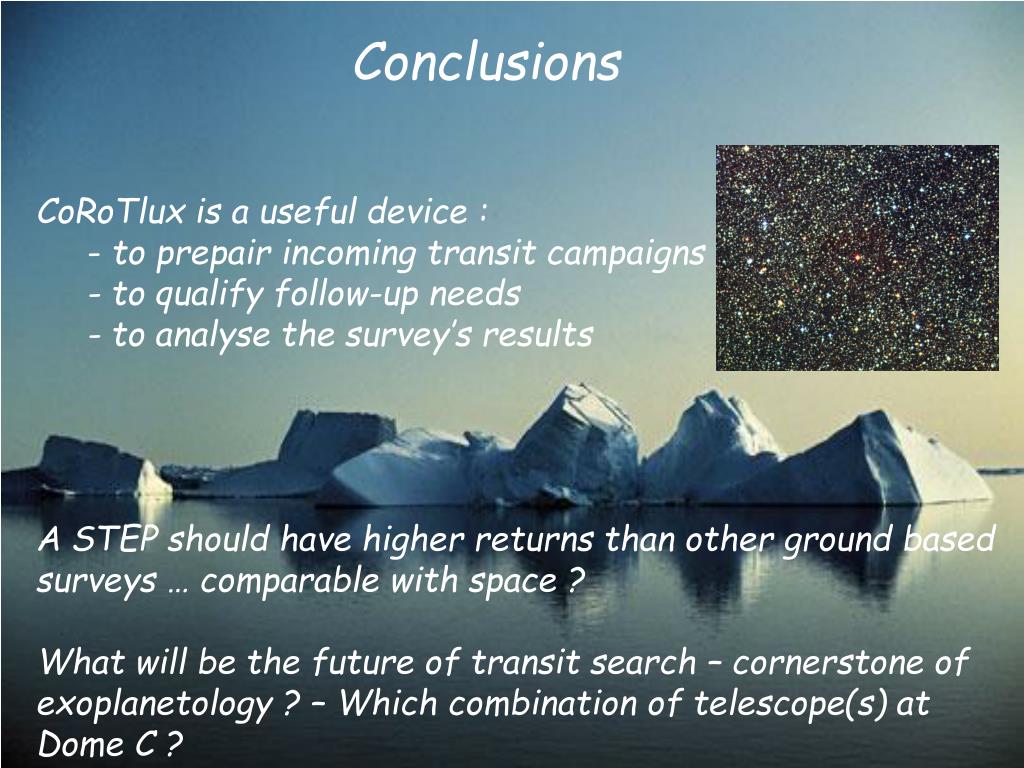 Conclusions

CoRoTlux is a useful device :
- to prepair incoming transit campaigns
- to qualify follow-up needs
- to analyse the survey's results

A STEP should have higher returns than other ground based surveys … comparable with space ?

What will be the future of transit search – cornerstone of exoplanetology ? – Which combination of telescope(s) at Dome C ?